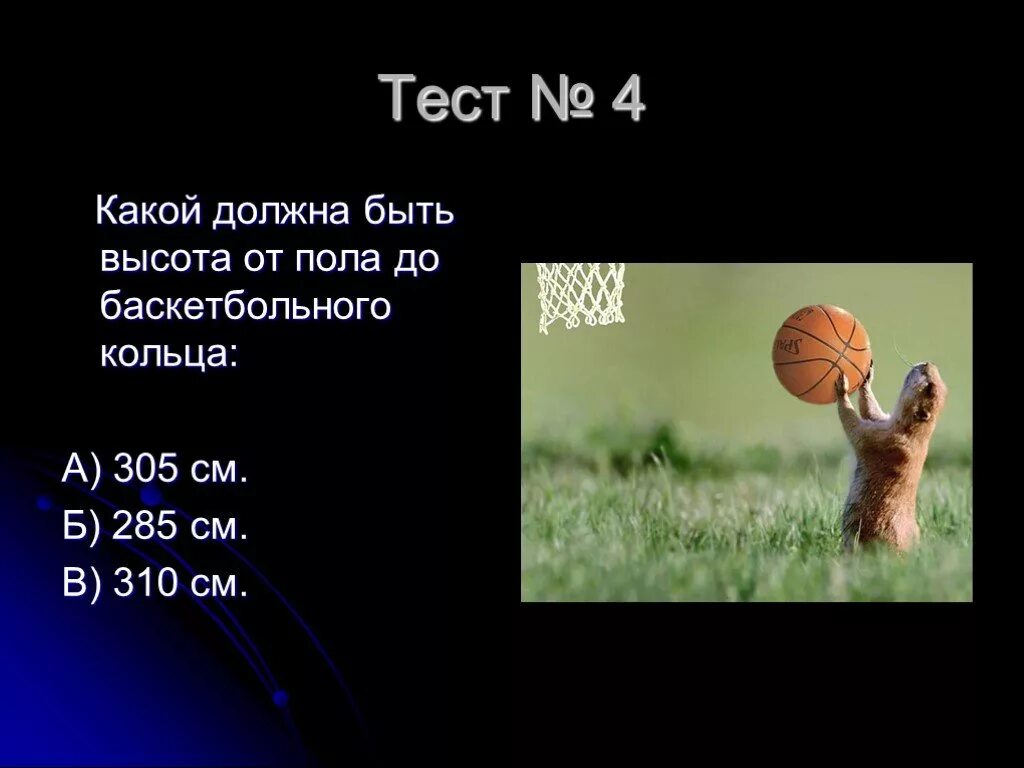 Тест № 4

Какой должна быть высота от пола до баскетбольного кольца:

А) 305 см.
Б) 285 см.
В) 310 см.